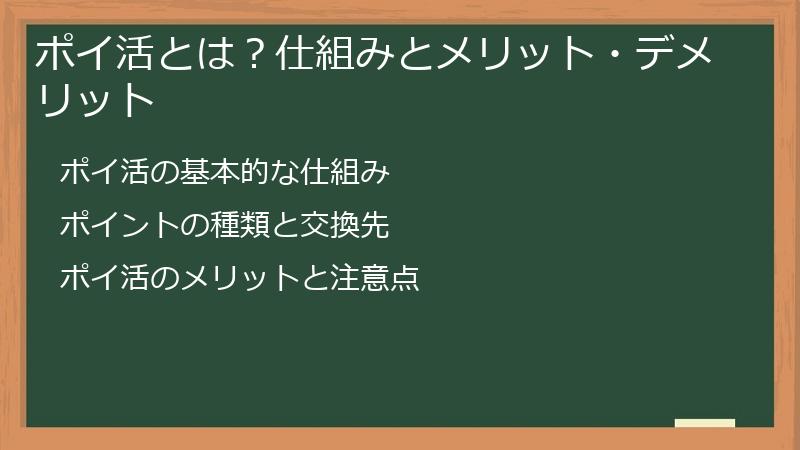 ポイ活とは？仕組みとメリット・デメリット

ポイ活の基本的な仕組み

ポイントの種類と交換先

ポイ活のメリットと注意点